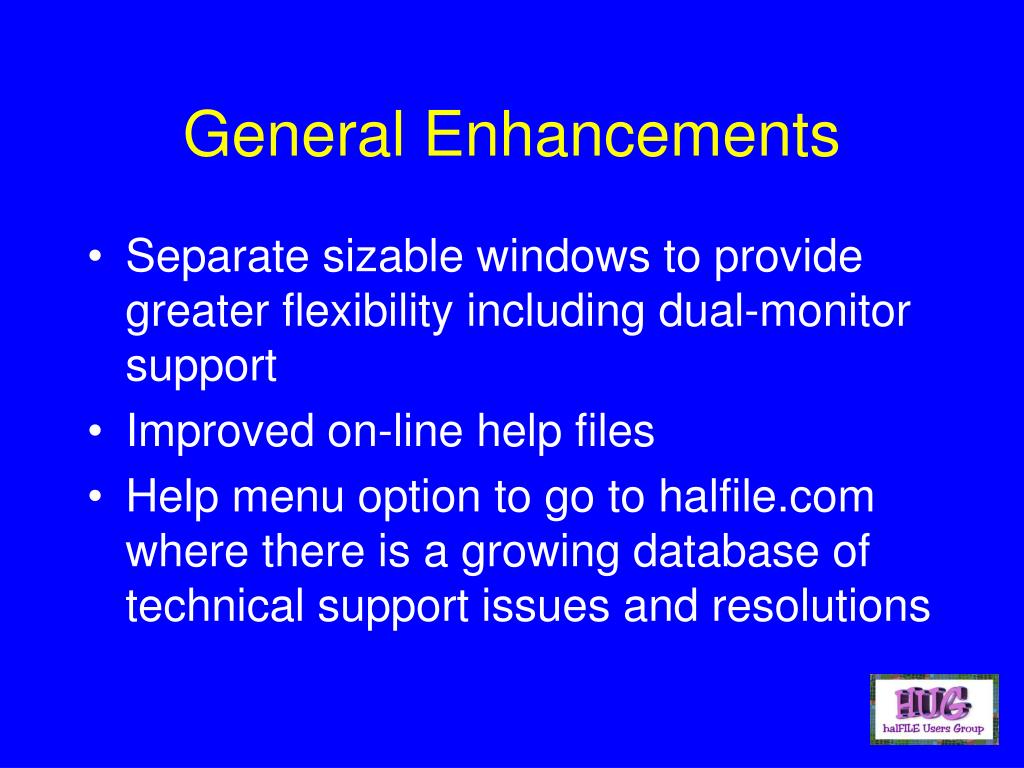 General Enhancements

• Separate sizable windows to provide greater flexibility including dual-monitor support
• Improved on-line help files
• Help menu option to go to halfile.com where there is a growing database of technical support issues and resolutions

HUG
halFILE Users Group